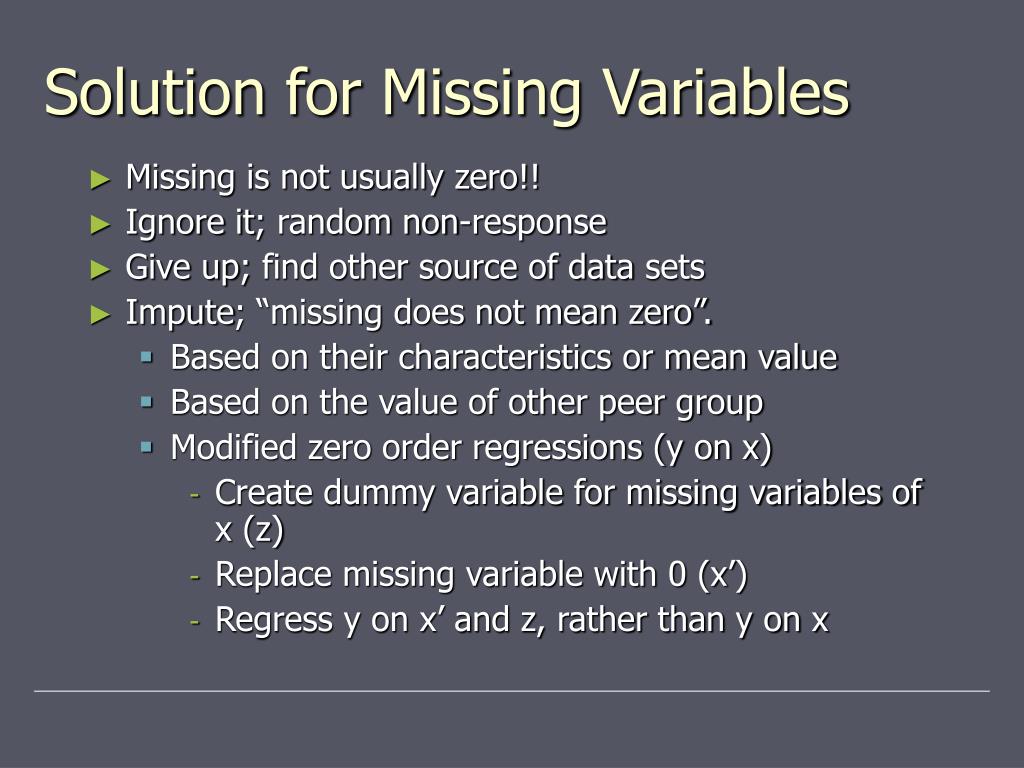 Solution for Missing Variables

► Missing is not usually zero!!
► Ignore it; random non-response
► Give up; find other source of data sets
► Impute; “missing does not mean zero”.
  ▪ Based on their characteristics or mean value
  ▪ Based on the value of other peer group
  ▪ Modified zero order regressions (y on x)
    - Create dummy variable for missing variables of x (z)
    - Replace missing variable with 0 (x’)
    - Regress y on x’ and z, rather than y on x